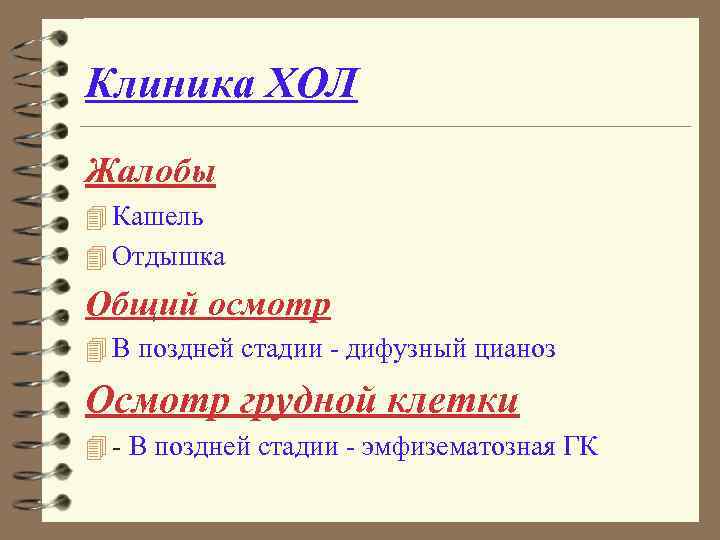 Клиника ХОЛ

Жалобы

Кашель

Отдышка

Общий осмотр

В поздней стадии - дифузный цианоз

Осмотр грудной клетки

- В поздней стадии - эмфизематозная ГК